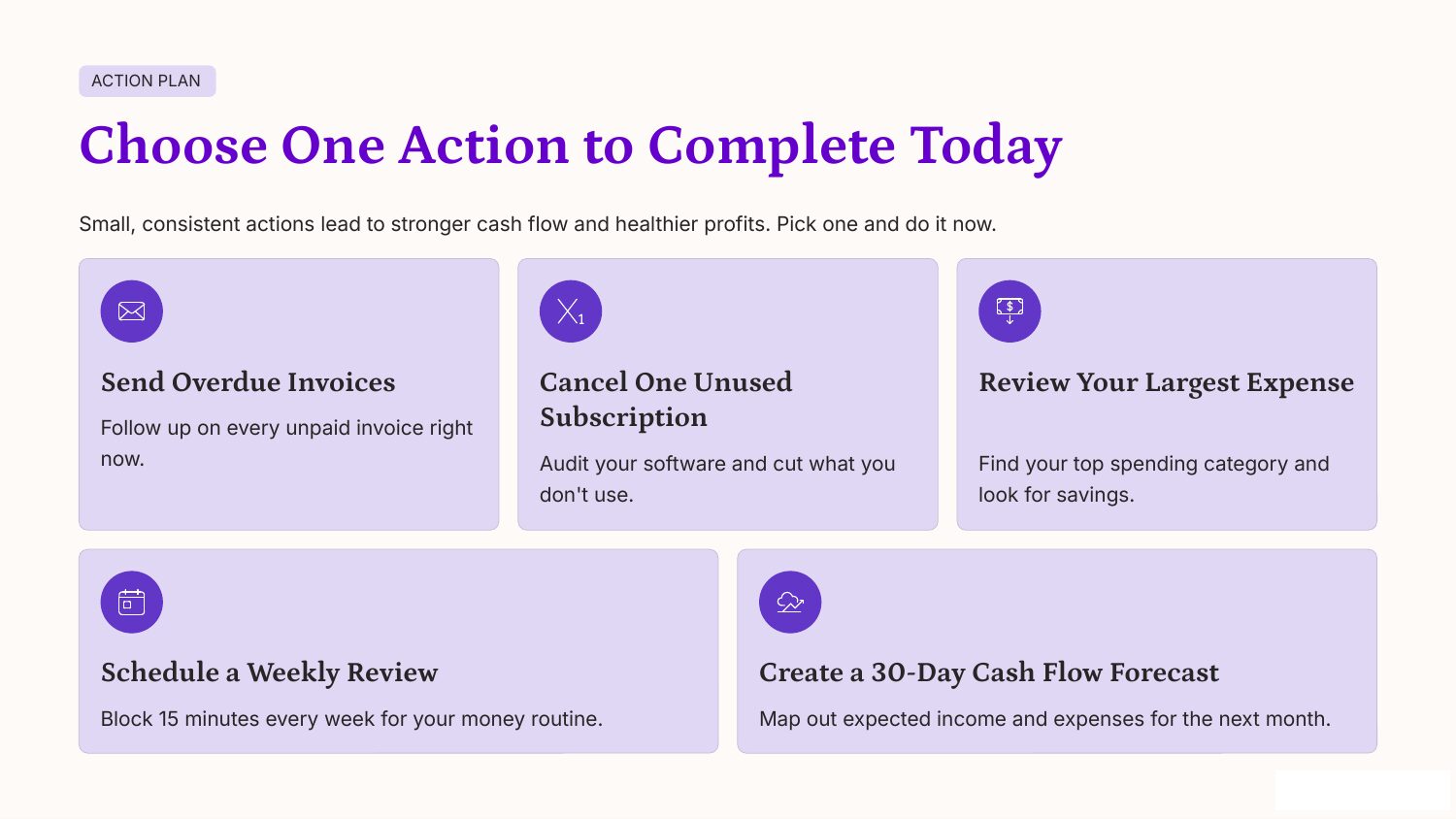 ACTION PLAN

Choose One Action to Complete Today

Small, consistent actions lead to stronger cash flow and healthier profits. Pick one and do it now.

Send Overdue Invoices

Follow up on every unpaid invoice right now.

Cancel One Unused Subscription

Audit your software and cut what you don't use.

Review Your Largest Expense

Find your top spending category and look for savings.

Schedule a Weekly Review

Block 15 minutes every week for your money routine.

Create a 30-Day Cash Flow Forecast

Map out expected income and expenses for the next month.